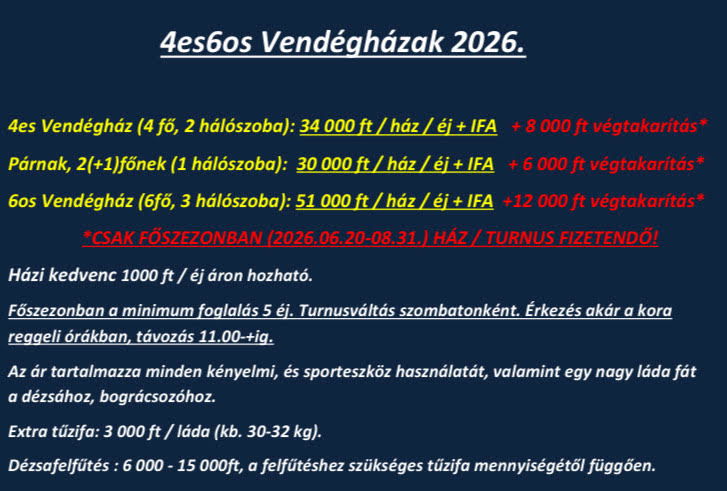 4es6os Vendégházak 2026.

4es Vendégház (4 fő, 2 hálószoba): 34 000 ft / ház / éj + IFA + 8 000 ft végtakarítás*

Párnak, 2(+1)főnek (1 hálószoba): 30 000 ft / ház / éj + IFA + 6 000 ft végtakarítás*

6os Vendégház (6fő, 3 hálószoba): 51 000 ft / ház / éj + IFA +12 000 ft végtakarítás*

*CSAK FŐSZEZONBAN (2026.06.20-08.31.) HÁZ / TURNUS FIZETENDŐ!

Házi kedvenc 1000 ft / éj áron hozható.

Főszezonban a minimum foglalás 5 éj. Turnusváltás szombatonként. Érkezés akár a kora reggeli órákban, távozás 11.00-+ig.

Az ár tartalmazza minden kényelmi, és sporteszköz használatát, valamint egy nagy láda fát a dézsához, bográcsozóhoz.

Extra tűzifa: 3 000 ft / láda (kb. 30-32 kg).

Dézsafelfűtés : 6 000 - 15 000ft, a felfűtéshez szükséges tűzifa mennyiségétől függően.